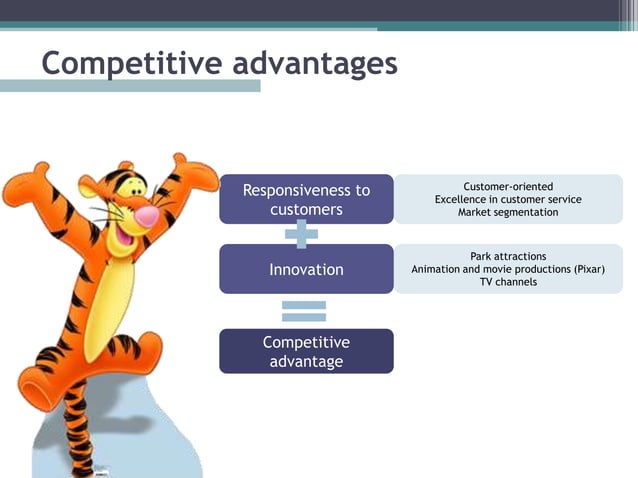 Competitive advantages

Responsiveness to customers

Customer-oriented
Excellence in customer service
Market segmentation

Innovation

Park attractions
Animation and movie productions (Pixar)
TV channels

Competitive advantage